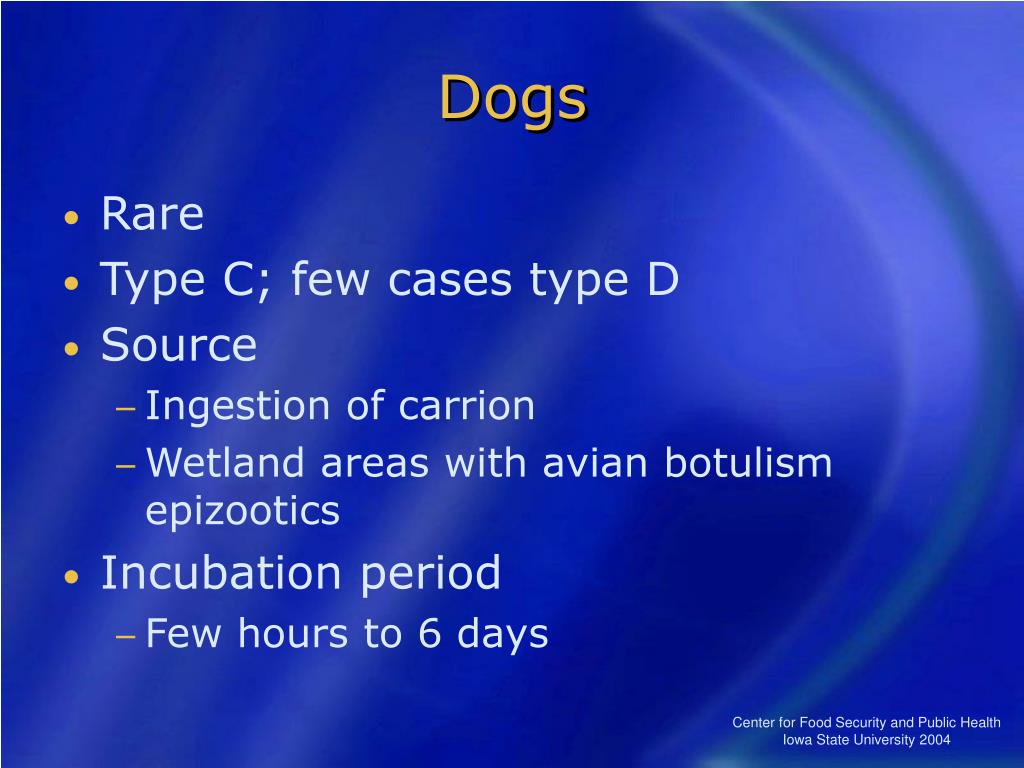 Dogs

• Rare
• Type C; few cases type D
• Source
– Ingestion of carrion
– Wetland areas with avian botulism epizootics
• Incubation period
– Few hours to 6 days

Center for Food Security and Public Health
Iowa State University 2004